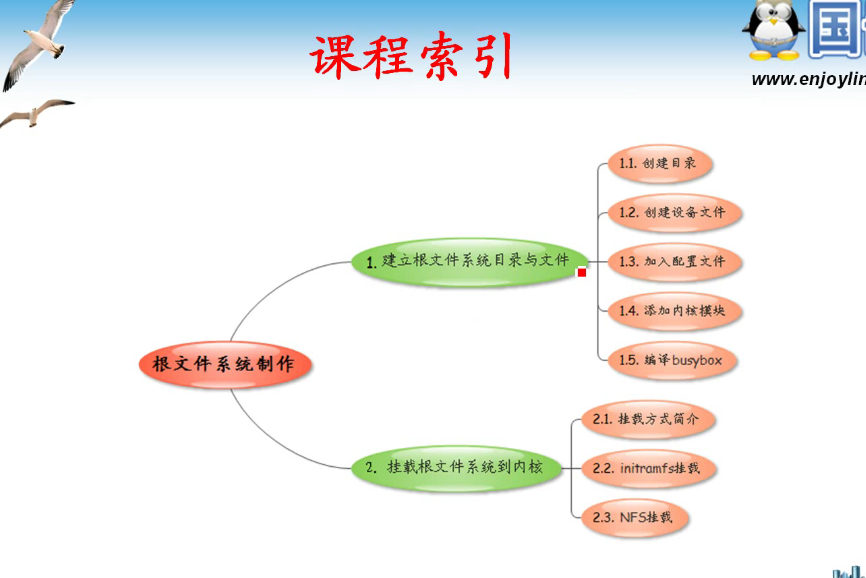 课程索引

国

www.enjoylin

根文件系统制作

1. 建立根文件系统目录与文件

1.1. 创建目录

1.2. 创建设备文件

1.3. 加入配置文件

1.4. 添加内核模块

1.5. 编译 busybox

2. 挂载根文件系统到内核

2.1. 挂载方式简介

2.2. initramfs挂载

2.3. NFS挂载